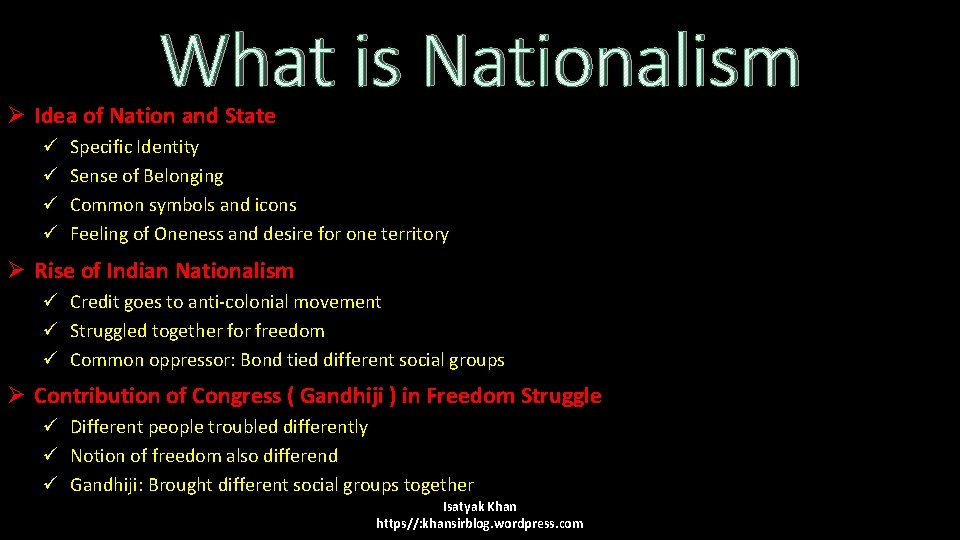 What is Nationalism

➢ Idea of Nation and State
✓ Specific Identity
✓ Sense of Belonging
✓ Common symbols and icons
✓ Feeling of Oneness and desire for one territory

➢ Rise of Indian Nationalism
✓ Credit goes to anti-colonial movement
✓ Struggled together for freedom
✓ Common oppressor: Bond tied different social groups

➢ Contribution of Congress ( Gandhiji ) in Freedom Struggle
✓ Different people troubled differently
✓ Notion of freedom also differend
✓ Gandhiji: Brought different social groups together

Isatyak Khan
https//:khansirblog.wordpress.com